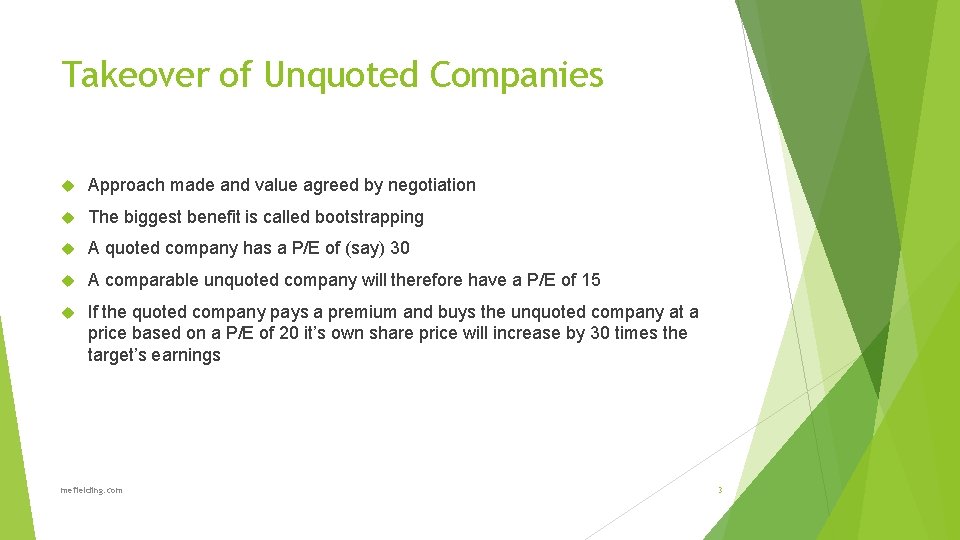 Takeover of Unquoted Companies

Approach made and value agreed by negotiation

The biggest benefit is called bootstrapping

A quoted company has a P/E of (say) 30

A comparable unquoted company will therefore have a P/E of 15

If the quoted company pays a premium and buys the unquoted company at a price based on a P/E of 20 it's own share price will increase by 30 times the target's earnings

mefielding.com

3